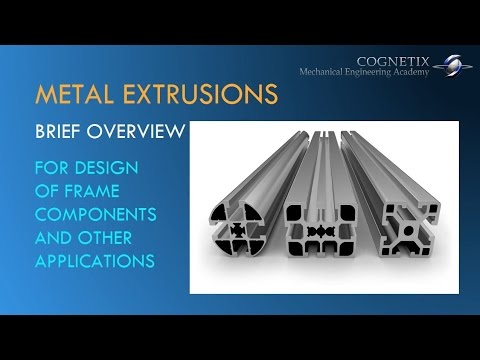 COGNETIX
Mechanical Engineering Academy

METAL EXTRUSIONS

BRIEF OVERVIEW

FOR DESIGN OF FRAME COMPONENTS AND OTHER APPLICATIONS